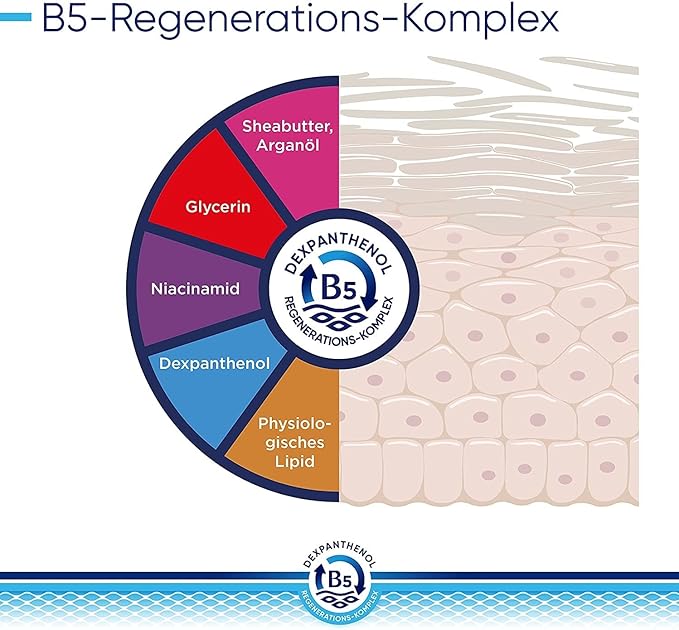 B5-Regenerations-Komplex

Sheabutter, Arganöl

Glycerin

Niacinamid

Dexpanthenol

Physiologisches Lipid

DEXPANTHENOL
B5
REGENERATIONS-KOMPLEX

DEXPANTHENOL
B5
REGENERATIONS-KOMPLEX